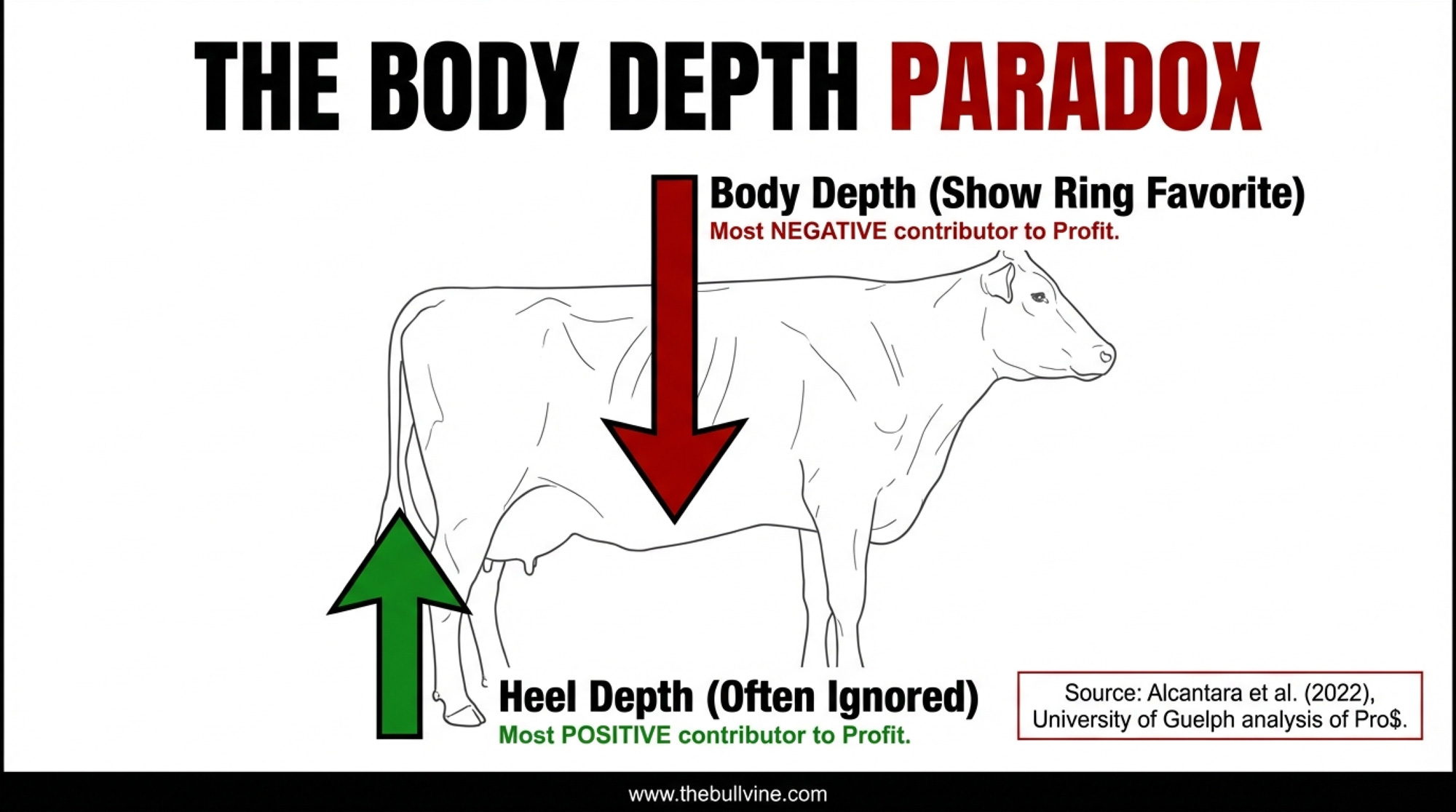 THE BODY DEPTH PARADOX

Body Depth (Show Ring Favorite)
Most NEGATIVE contributor to Profit.

Heel Depth (Often Ignored)
Most POSITIVE contributor to Profit.

Source: Alcantara et al. (2022), University of Guelph analysis of Pro$.

www.thebullvine.com